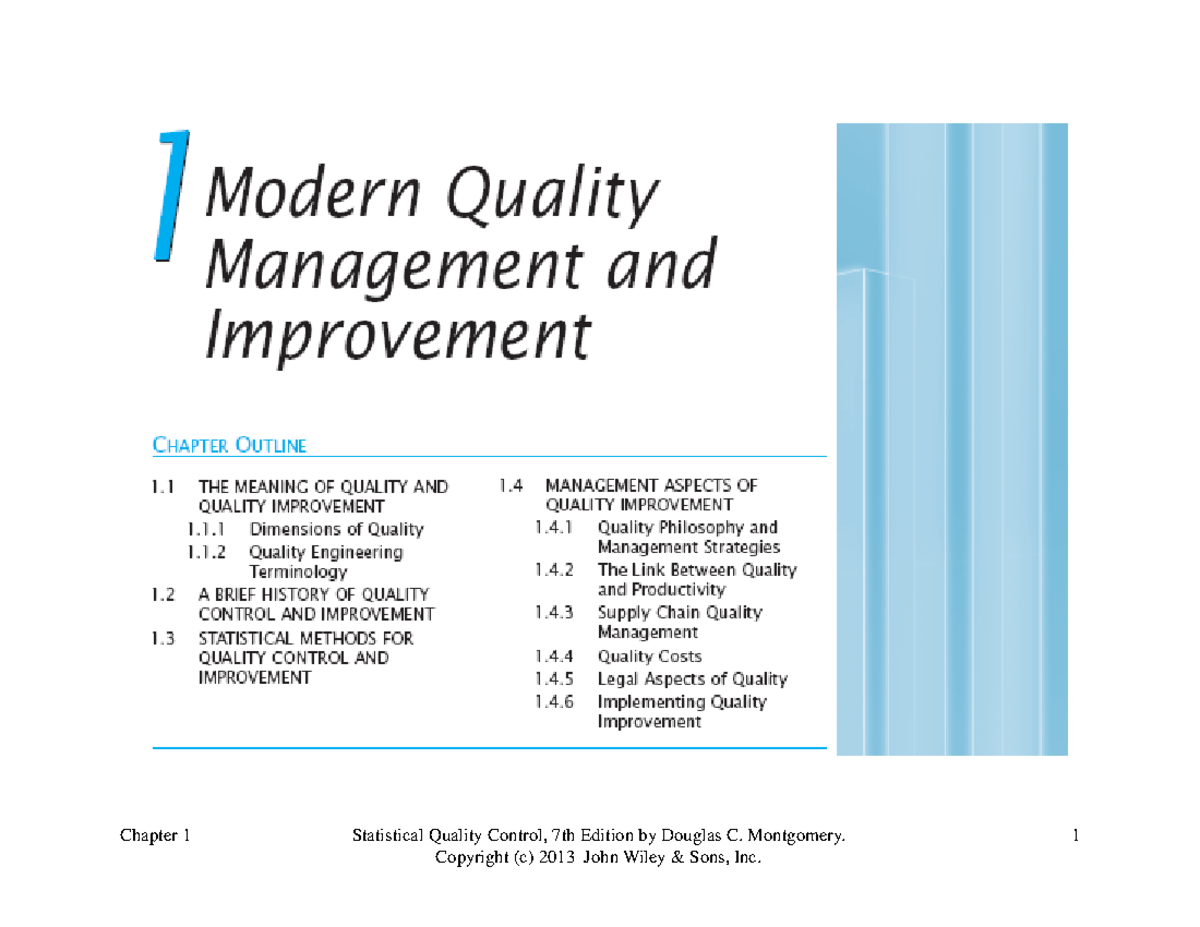 1 Modern Quality Management and Improvement

CHAPTER OUTLINE

1.1 THE MEANING OF QUALITY AND QUALITY IMPROVEMENT
1.1.1 Dimensions of Quality
1.1.2 Quality Engineering Terminology
1.2 A BRIEF HISTORY OF QUALITY CONTROL AND IMPROVEMENT
1.3 STATISTICAL METHODS FOR QUALITY CONTROL AND IMPROVEMENT

1.4 MANAGEMENT ASPECTS OF QUALITY IMPROVEMENT
1.4.1 Quality Philosophy and Management Strategies
1.4.2 The Link Between Quality and Productivity
1.4.3 Supply Chain Quality Management
1.4.4 Quality Costs
1.4.5 Legal Aspects of Quality
1.4.6 Implementing Quality Improvement

Chapter 1

Statistical Quality Control, 7th Edition by Douglas C. Montgomery.
Copyright (c) 2013 John Wiley & Sons, Inc.

1